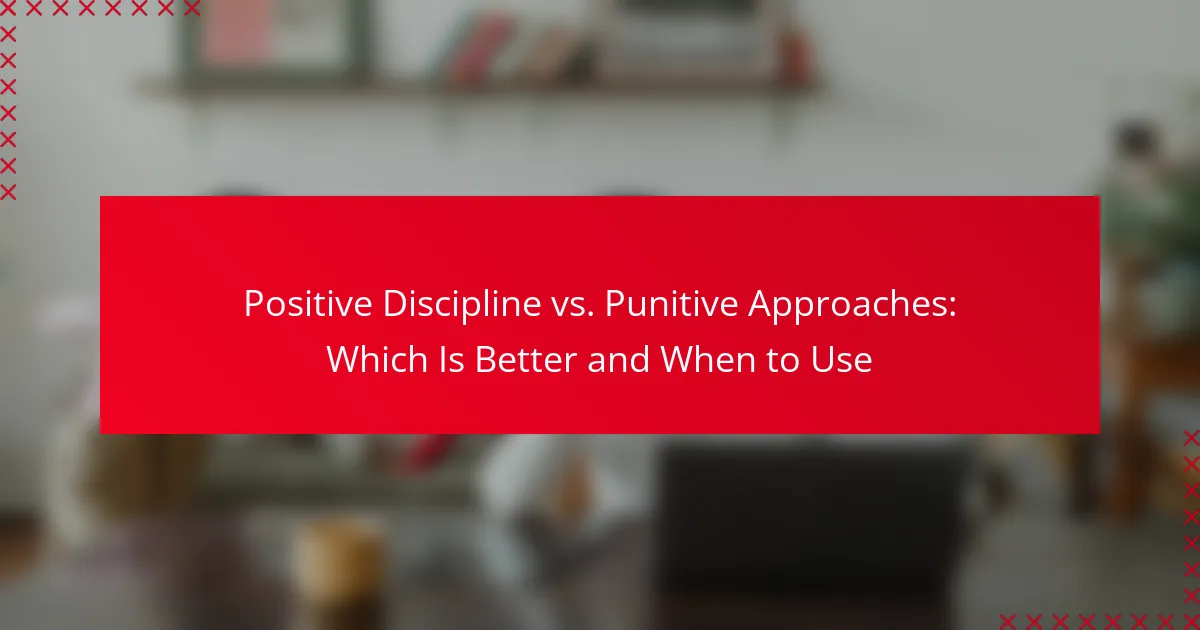 Positive Discipline vs. Punitive Approaches: Which Is Better and When to Use